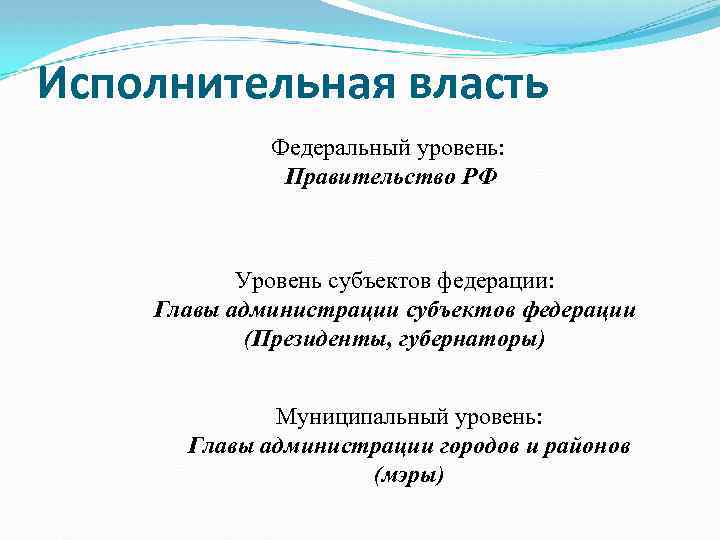 Исполнительная власть

Федеральный уровень:
Правительство РФ

Уровень субъектов федерации:
Главы администрации субъектов федерации (Президенты, губернаторы)

Муниципальный уровень:
Главы администрации городов и районов (мэры)